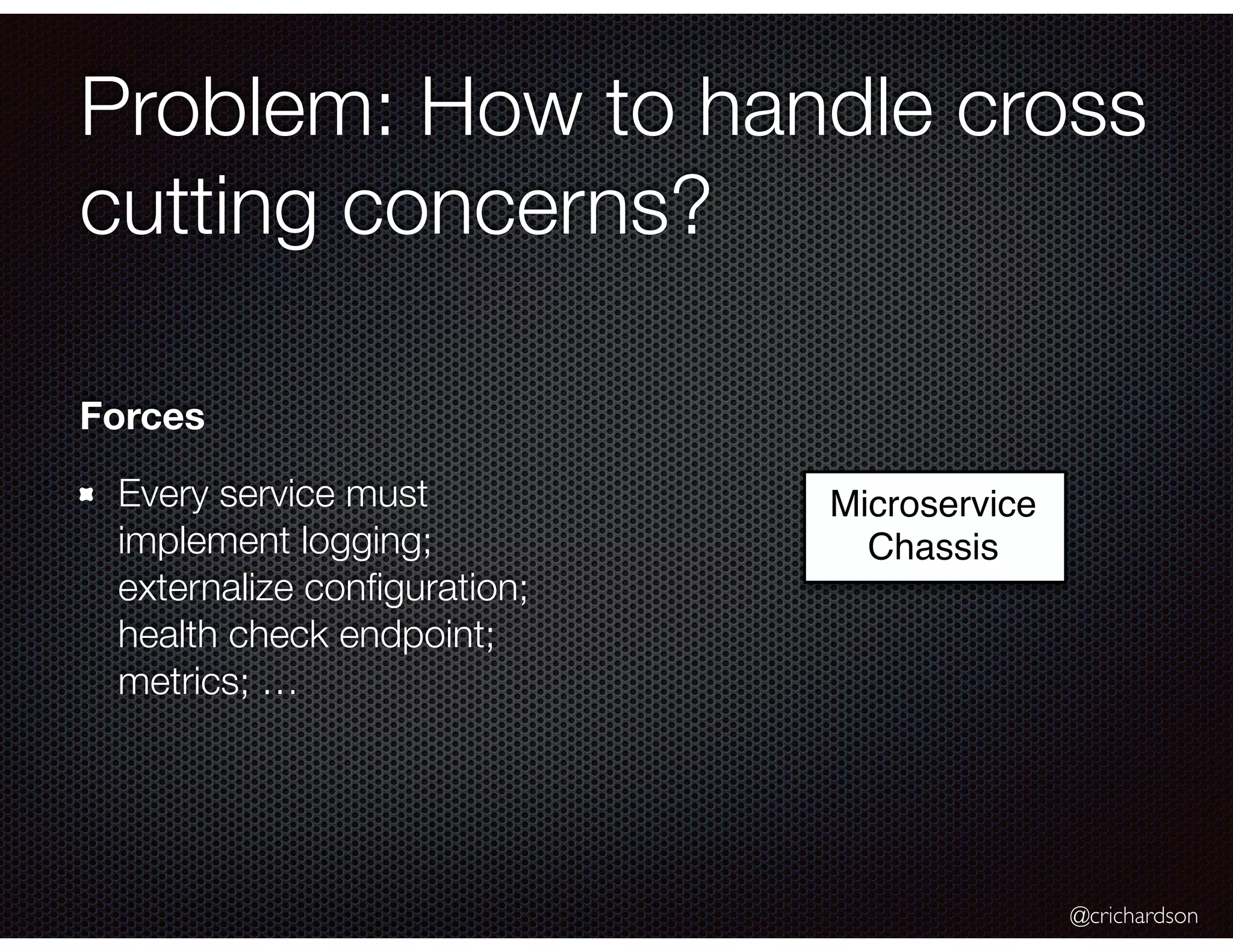 Problem: How to handle cross cutting concerns?

Forces

Every service must implement logging; externalize configuration; health check endpoint; metrics; …

Microservice Chassis

@crichardson